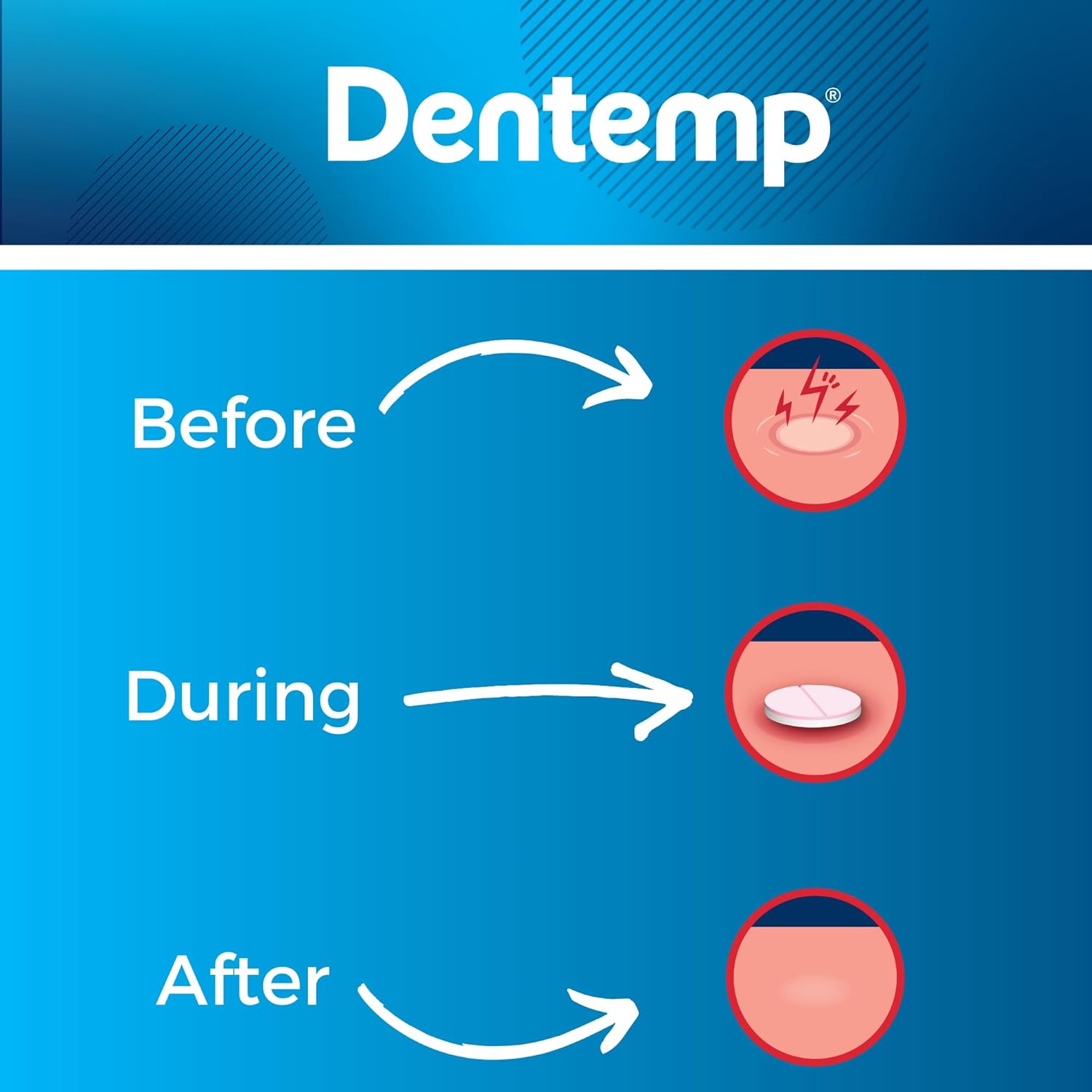 Dentemp®

Before

During

After